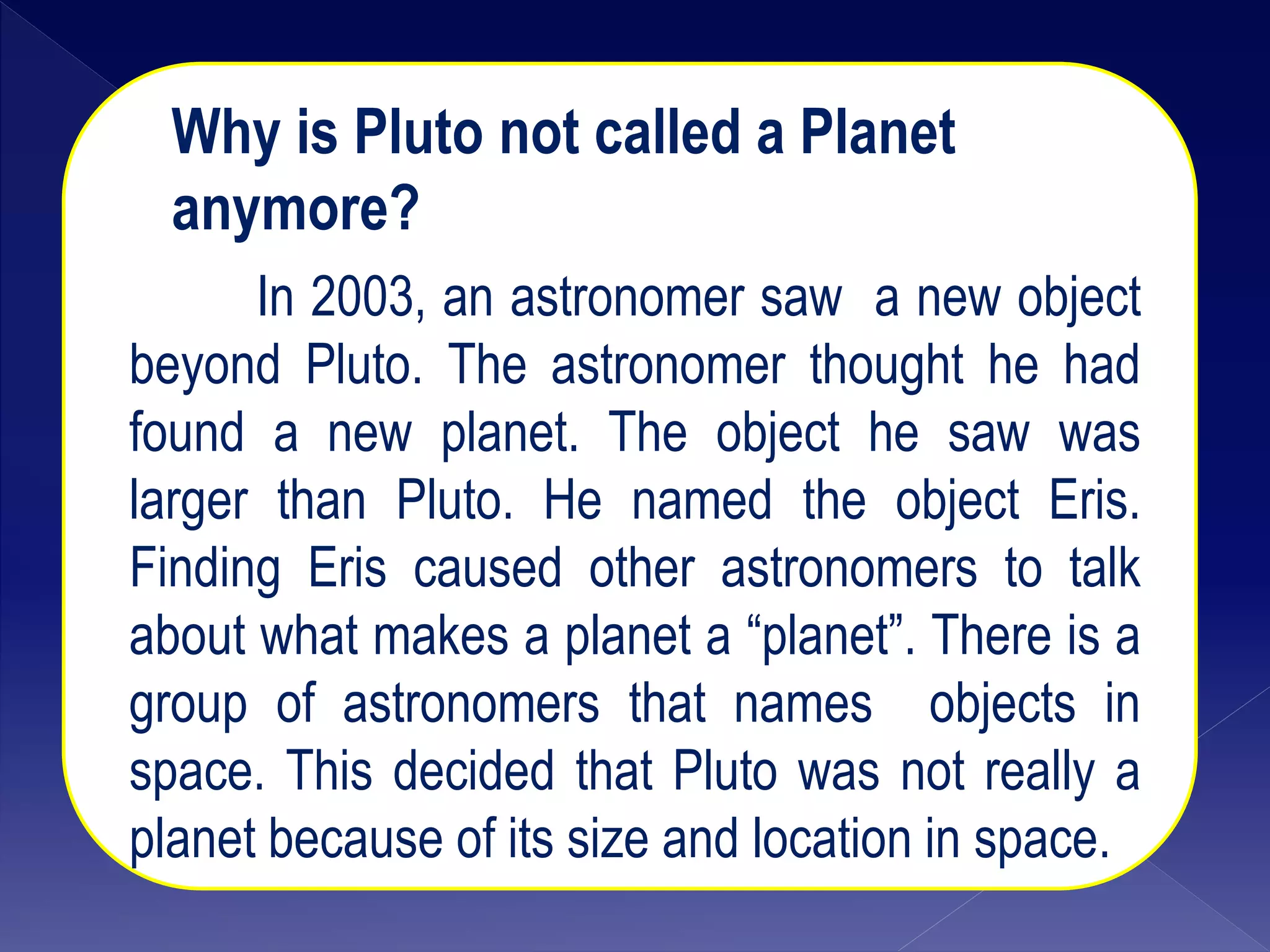 Why is Pluto not called a Planet anymore?

In 2003, an astronomer saw a new object beyond Pluto. The astronomer thought he had found a new planet. The object he saw was larger than Pluto. He named the object Eris. Finding Eris caused other astronomers to talk about what makes a planet a “planet”. There is a group of astronomers that names objects in space. This decided that Pluto was not really a planet because of its size and location in space.